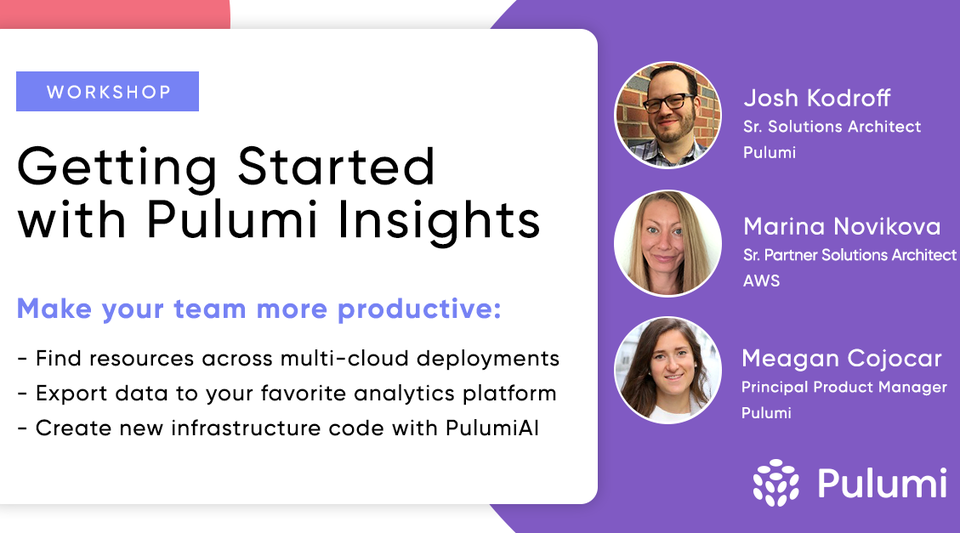 WORKSHOP

Getting Started with Pulumi Insights

Make your team more productive:

- Find resources across multi-cloud deployments
- Export data to your favorite analytics platform
- Create new infrastructure code with PulumiAI

Josh Kodroff
Sr. Solutions Architect
Pulumi

Marina Novikova
Sr. Partner Solutions Architect
AWS

Meagan Cojocar
Principal Product Manager
Pulumi

Pulumi